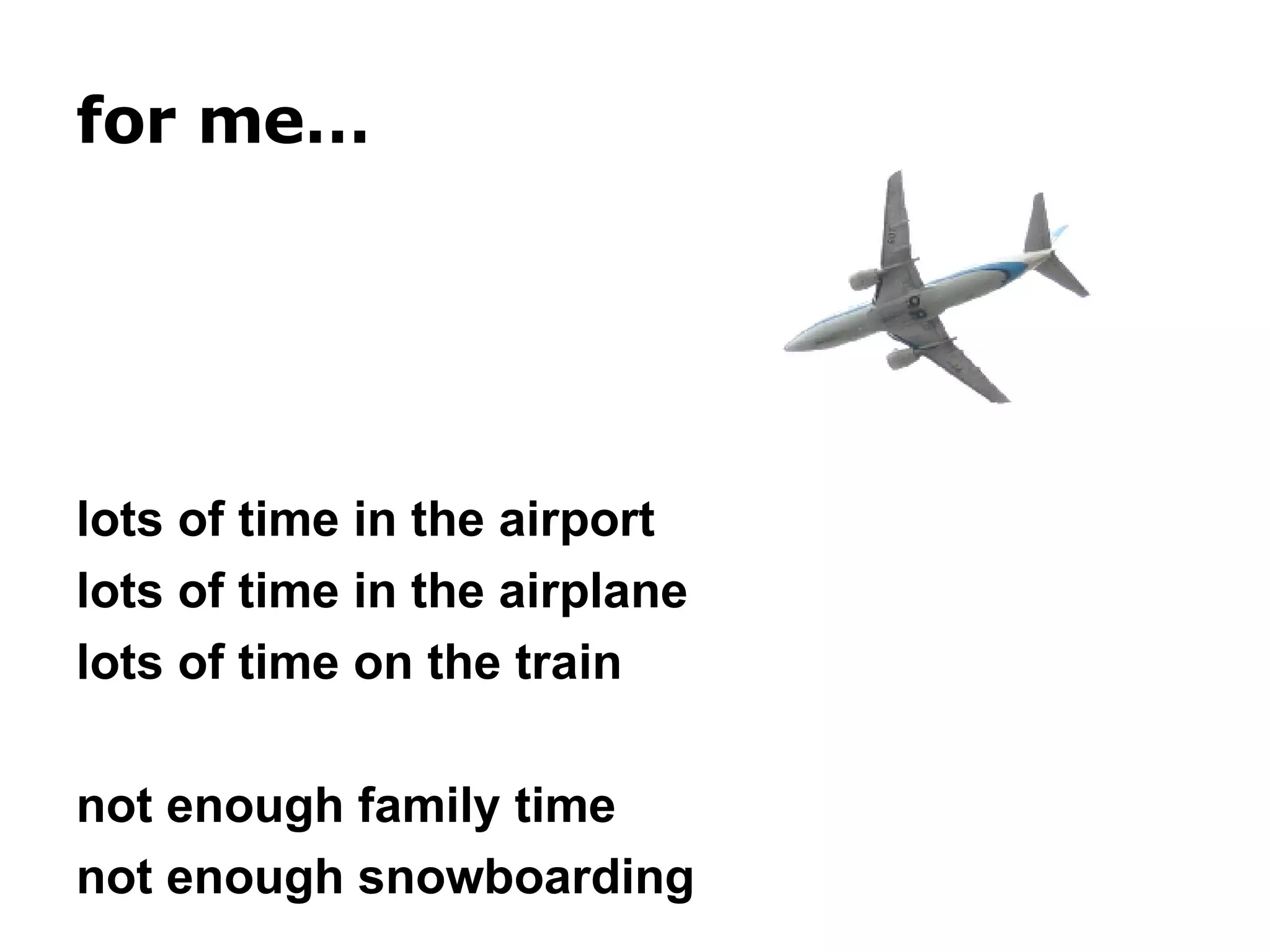 for me...

lots of time in the airport
lots of time in the airplane
lots of time on the train

not enough family time
not enough snowboarding